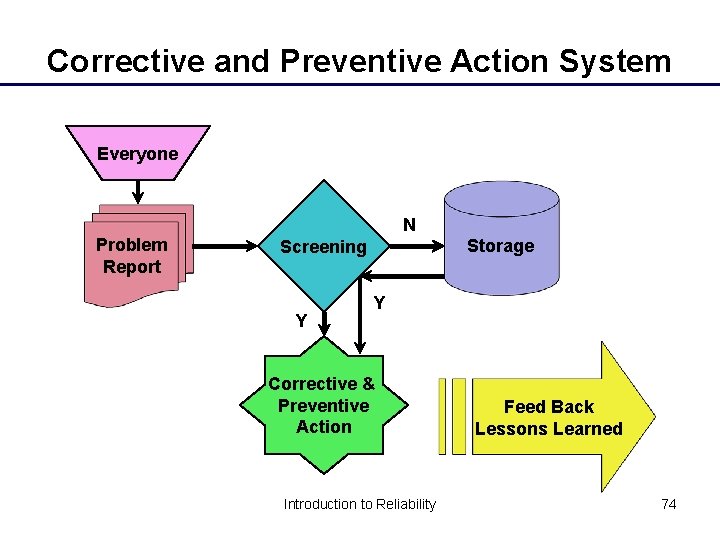 Corrective and Preventive Action System

Everyone

Problem Report

Screening

N

Storage

Y

Y

Corrective & Preventive Action

Feed Back Lessons Learned

Introduction to Reliability

74